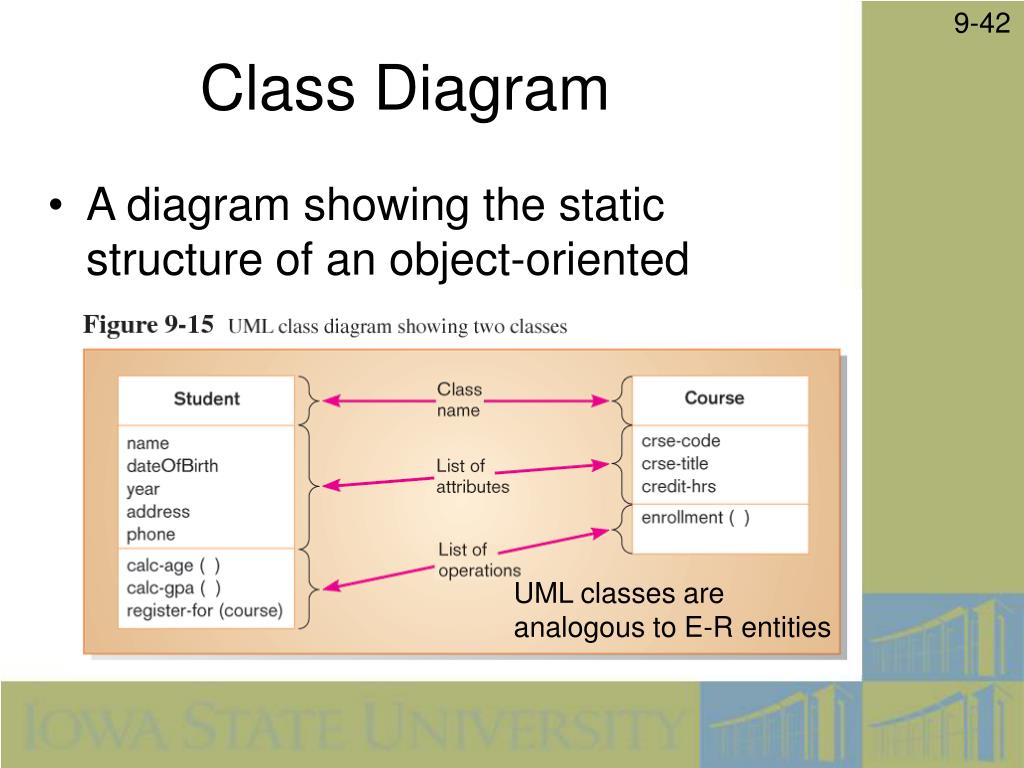 9-42

Class Diagram

• A diagram showing the static structure of an object-oriented

Figure 9-15 UML class diagram showing two classes

Student

name
dateOfBirth
year
address
phone

calc-age ( )
calc-gpa ( )
register-for (course)

Class name

List of attributes

List of operations

Course

crse-code
crse-title
credit-hrs

enrollment ( )

UML classes are analogous to E-R entities

IOWA STATE UNIVERSITY